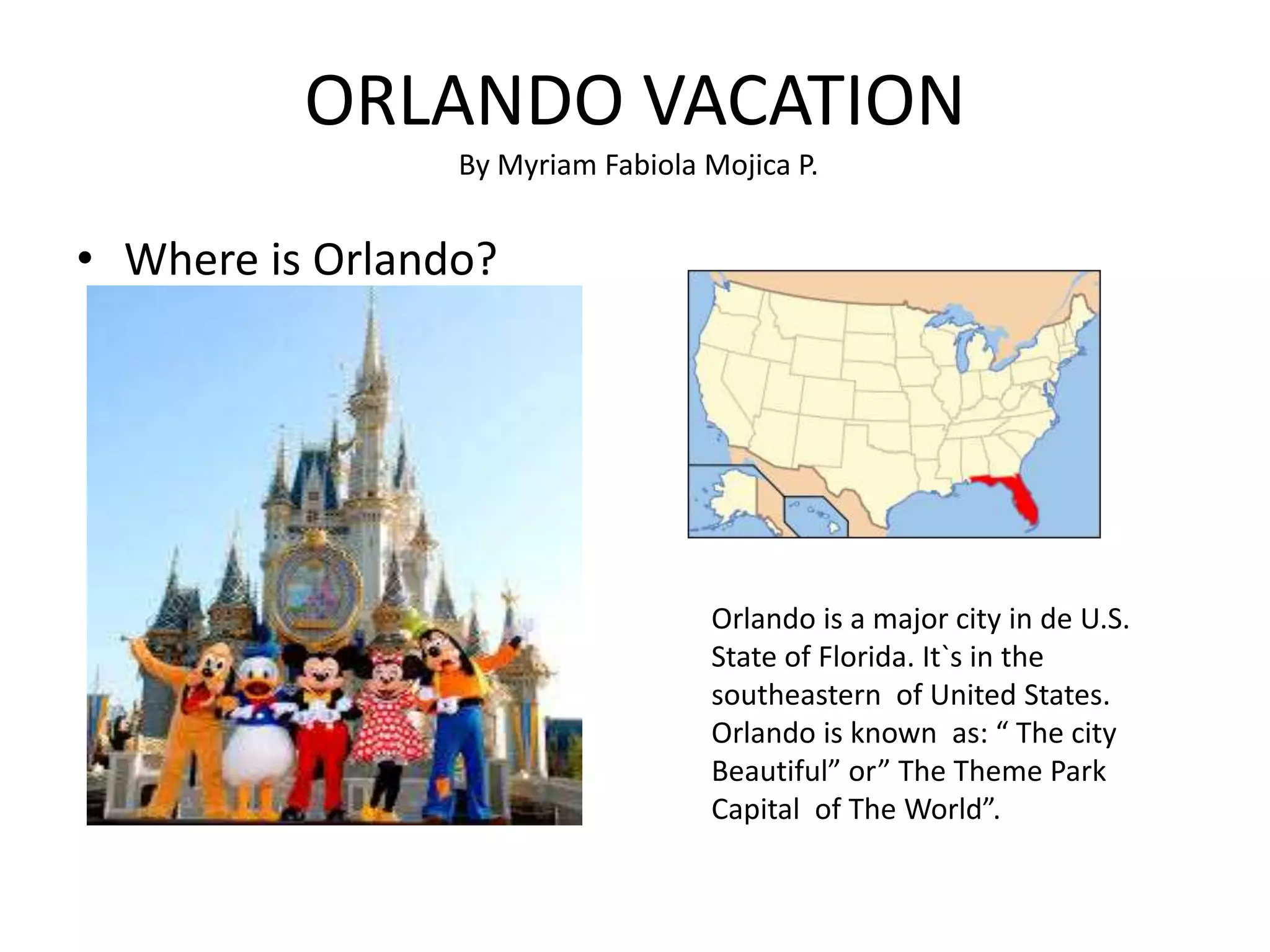 ORLANDO VACATION
By Myriam Fabiola Mojica P.

• Where is Orlando?

Orlando is a major city in de U.S. State of Florida. It`s in the southeastern of United States. Orlando is known as: “ The city Beautiful” or” The Theme Park Capital of The World”.